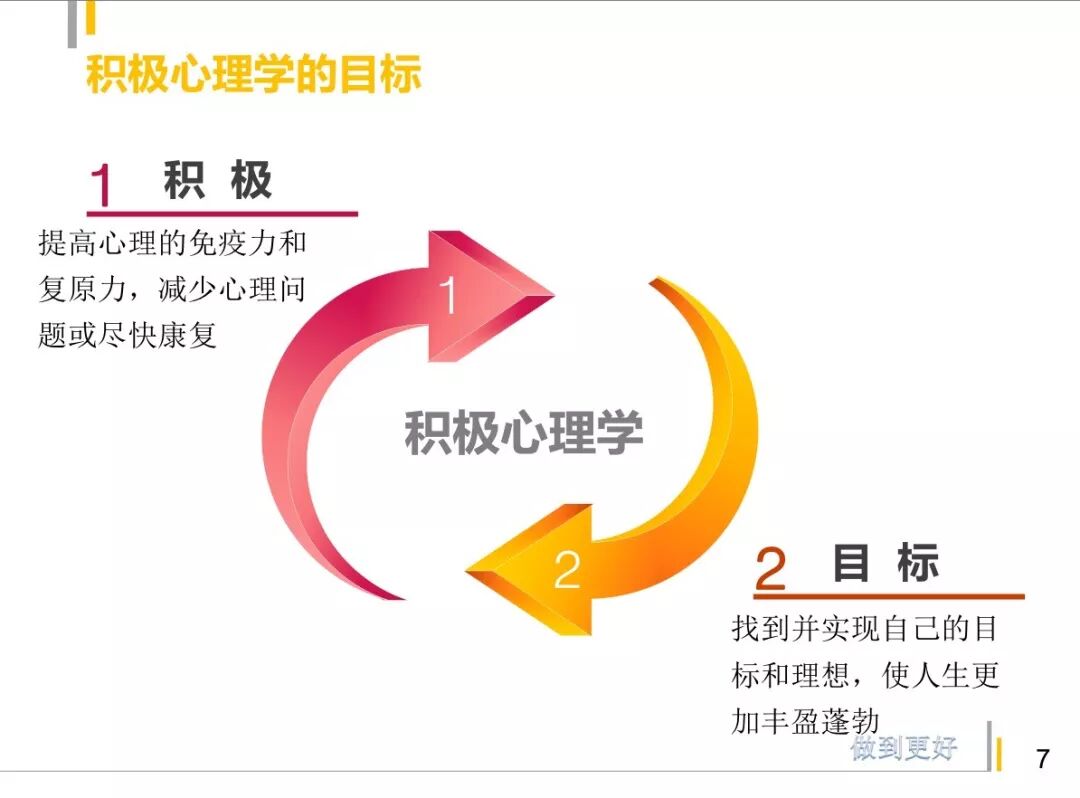 积极心理学的目标

1 积 极

提高心理的免疫力和复原力，减少心理问题或尽快康复

1

积极心理学

2

2 目 标

找到并实现自己的目标和理想，使人生更加丰盈蓬勃

做到更好

7